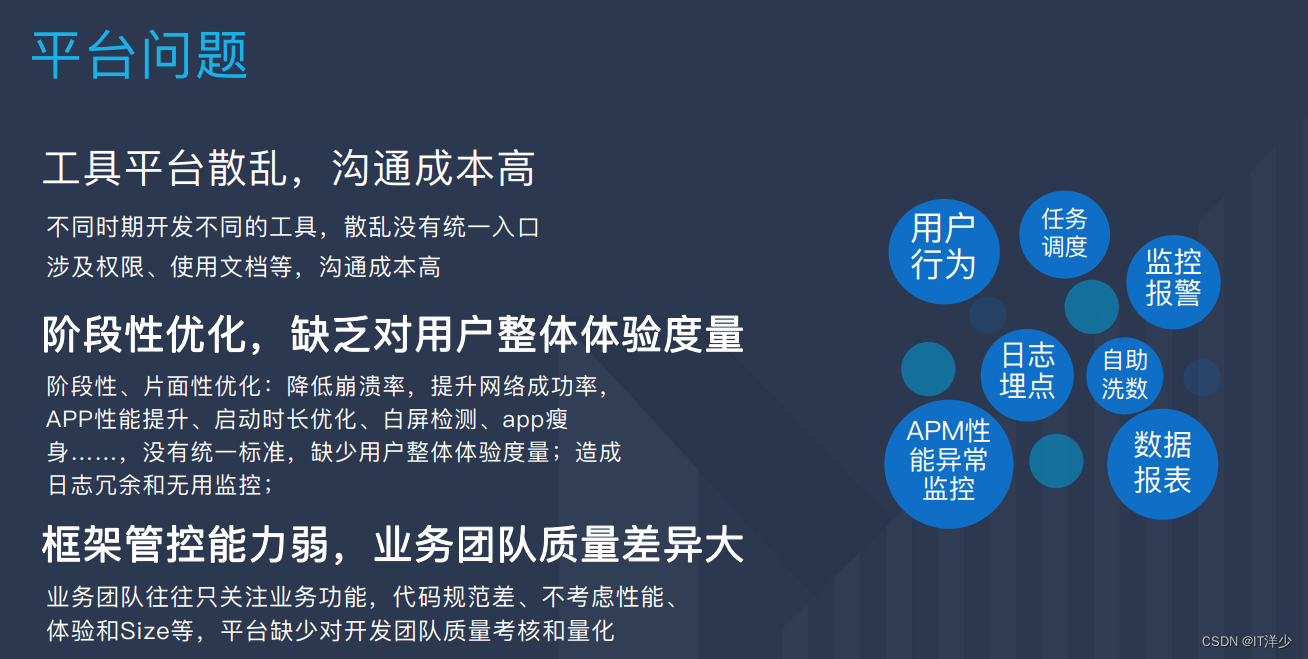 平台问题

工具平台散乱，沟通成本高

不同时期开发不同的工具，散乱没有统一入口
涉及权限、使用文档等，沟通成本高

阶段性优化，缺乏对用户整体体验度量

阶段性、片面性优化：降低崩溃率，提升网络成功率，APP性能提升、启动时长优化、白屏检测、app瘦身……，没有统一标准，缺少用户整体体验度量；造成日志冗余和无用监控；

框架管控能力弱，业务团队质量差异大

业务团队往往只关注业务功能，代码规范差、不考虑性能、体验和Size等，平台缺少对开发团队质量考核和量化

用户行为

任务调度

监控报警

日志埋点

自助洗数

APM性能异常监控

数据报表

CSDN @IT洋少